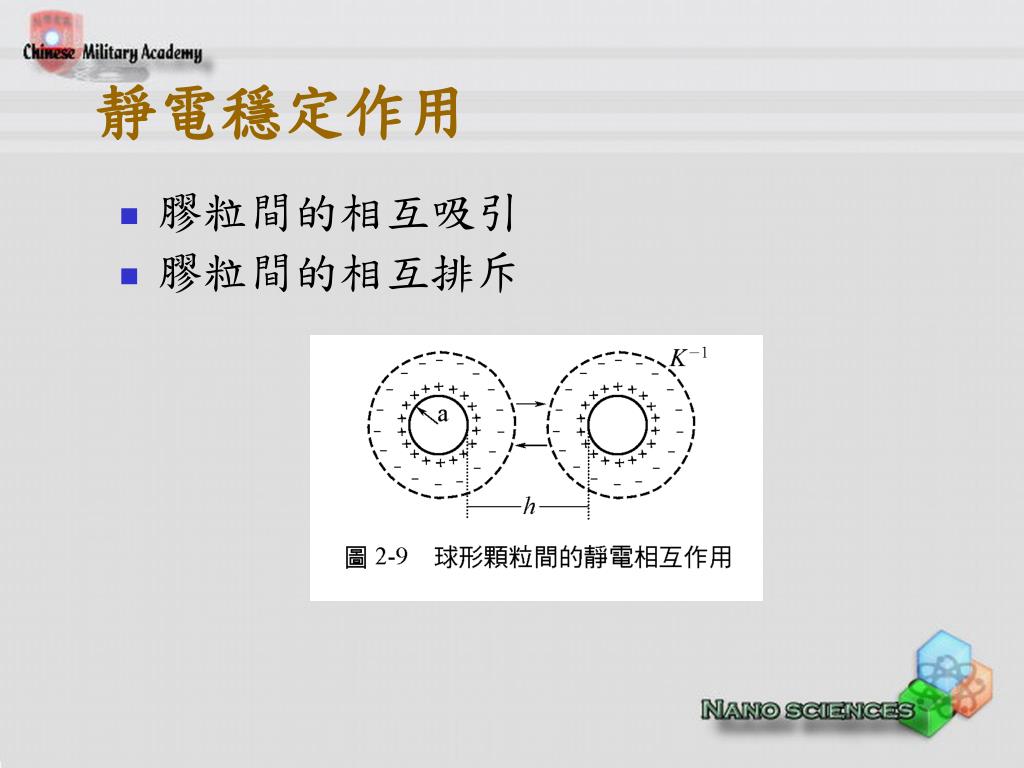 Chinese Military Academy

靜電穩定作用

■ 膠粒間的相互吸引
■ 膠粒間的相互排斥

$K^{-1}$

a

$h$

圖 2-9 球形顆粒間的靜電相互作用

NANO SCIENCES